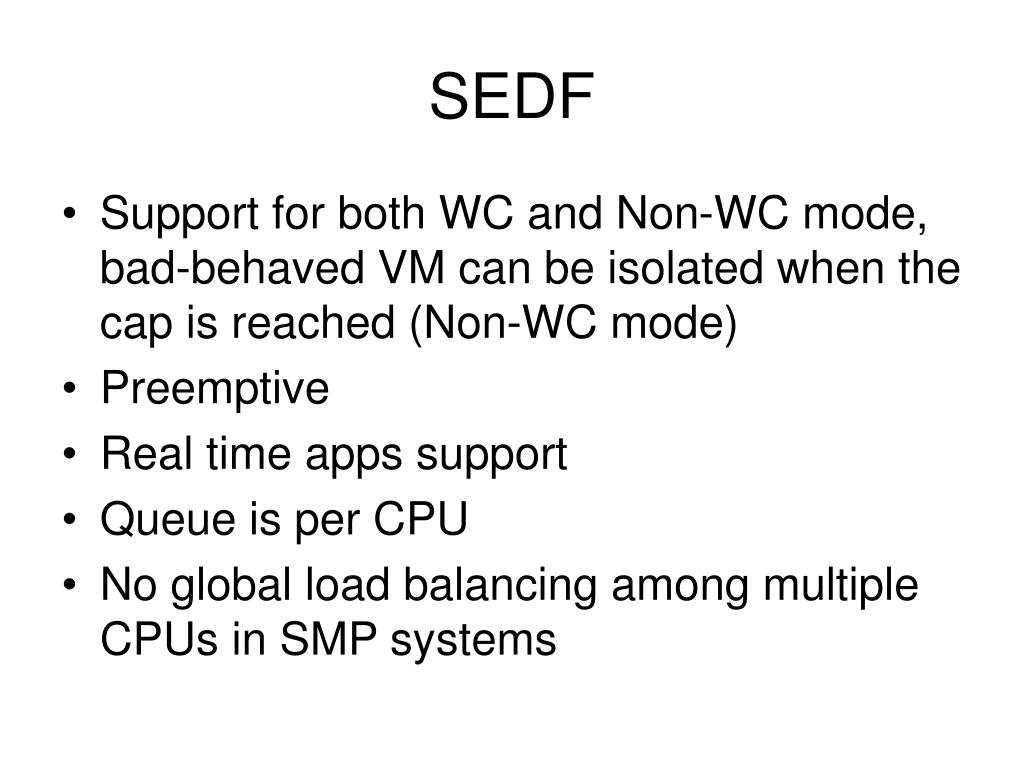 SEDF

• Support for both WC and Non-WC mode, bad-behaved VM can be isolated when the cap is reached (Non-WC mode)
• Preemptive
• Real time apps support
• Queue is per CPU
• No global load balancing among multiple CPUs in SMP systems